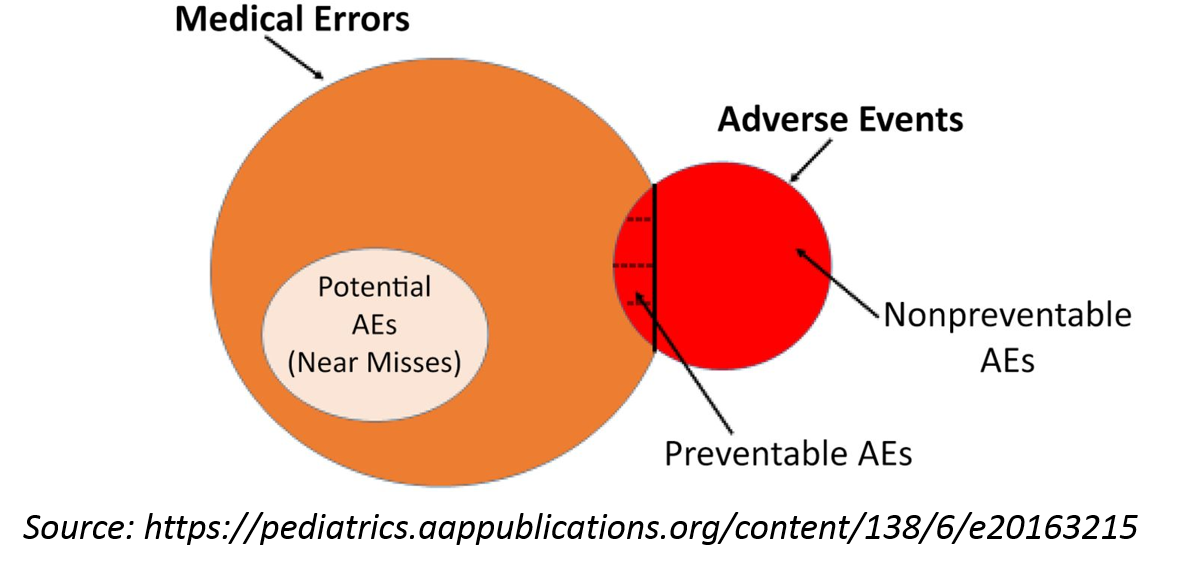 Medical Errors

Adverse Events

Potential AEs (Near Misses)

Nonpreventable AEs

Preventable AEs

Source: https://pediatrics.aappublications.org/content/138/6/e20163215